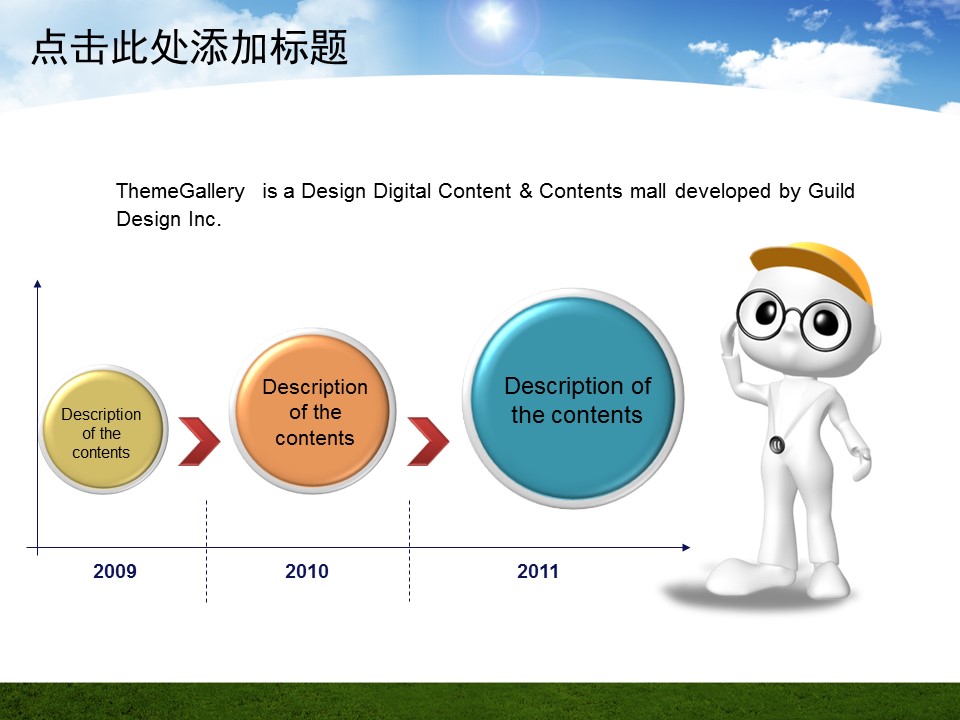 点击此处添加标题

ThemeGallery  is a Design Digital Content & Contents mall developed by Guild Design Inc.

Description of the contents

Description of the contents

Description of the contents

2009

2010

2011